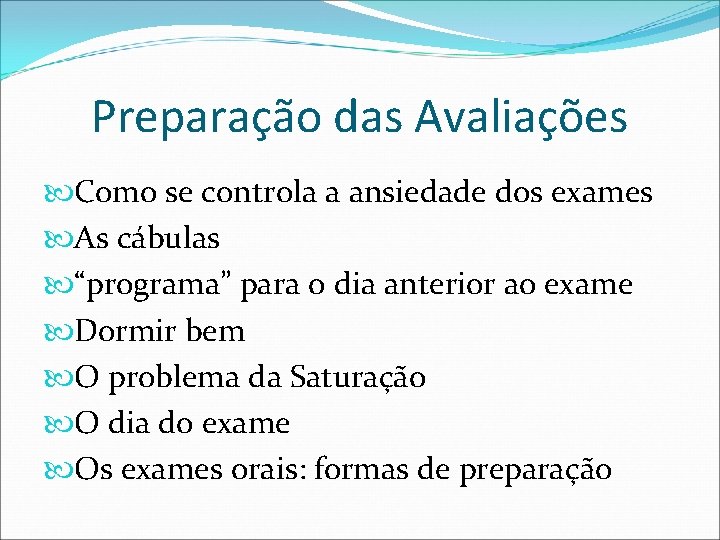 Preparação das Avaliações

Como se controla a ansiedade dos exames
As cábulas
“programa” para o dia anterior ao exame
Dormir bem
O problema da Saturação
O dia do exame
Os exames orais: formas de preparação